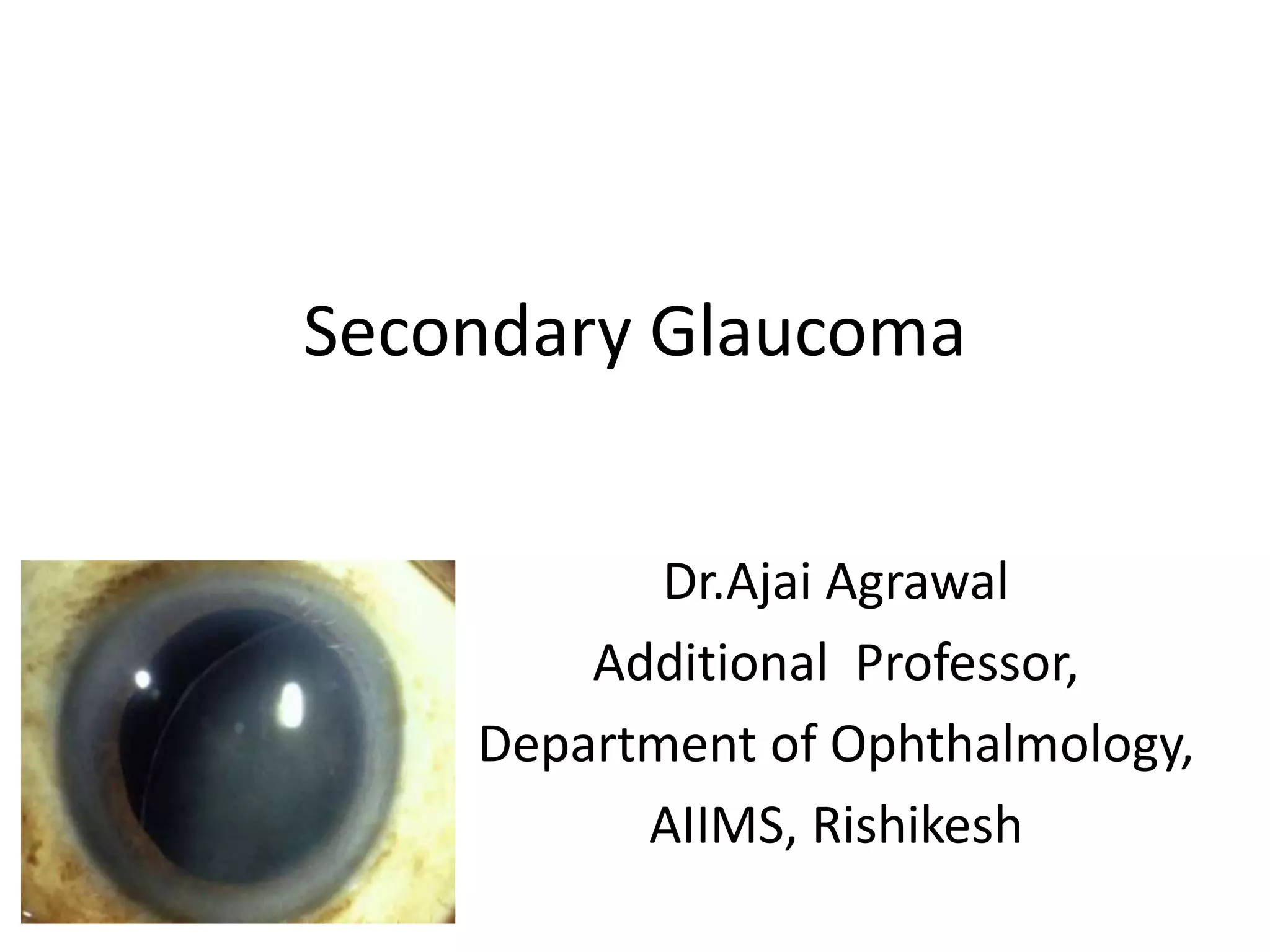 Secondary Glaucoma

Dr.Ajai Agrawal
Additional Professor,
Department of Ophthalmology,
AIIMS, Rishikesh